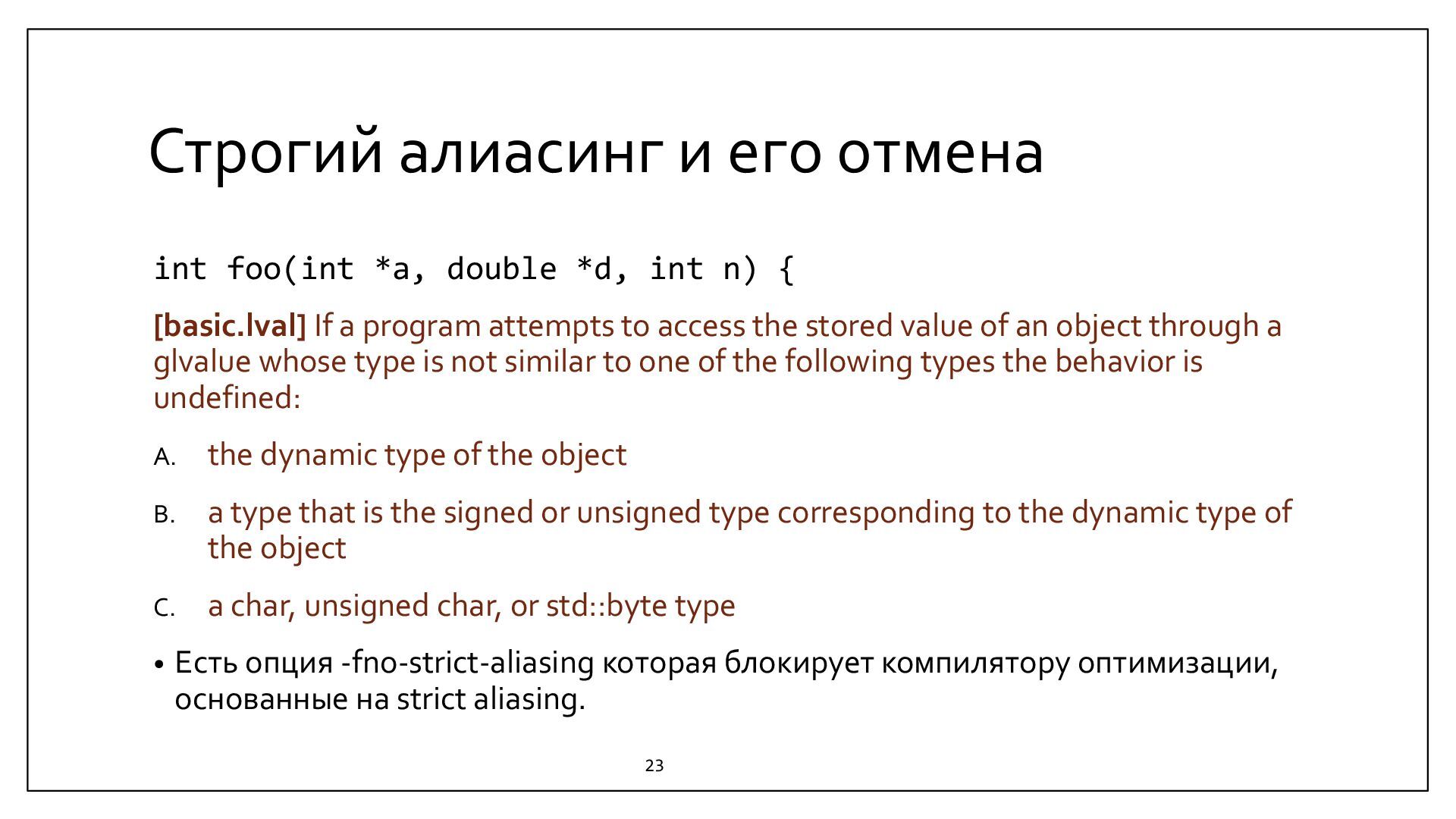 Строгий алиасинг и его отмена

int foo(int *a, double *d, int n) {

[basic.lval] If a program attempts to access the stored value of an object through a glvalue whose type is not similar to one of the following types the behavior is undefined:

A. the dynamic type of the object

B. a type that is the signed or unsigned type corresponding to the dynamic type of the object

C. a char, unsigned char, or std::byte type

• Есть опция -fno-strict-aliasing которая блокирует компилятору оптимизации, основанные на strict aliasing.

23